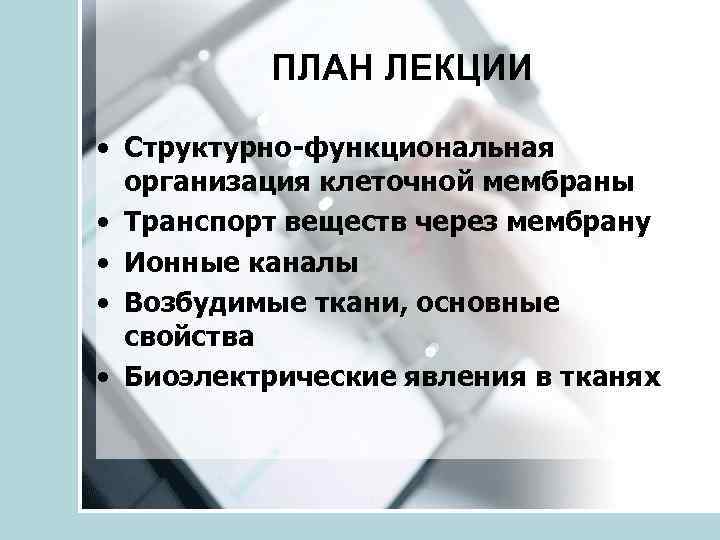 ПЛАН ЛЕКЦИИ

• Структурно-функциональная организация клеточной мембраны
• Транспорт веществ через мембрану
• Ионные каналы
• Возбудимые ткани, основные свойства
• Биоэлектрические явления в тканях